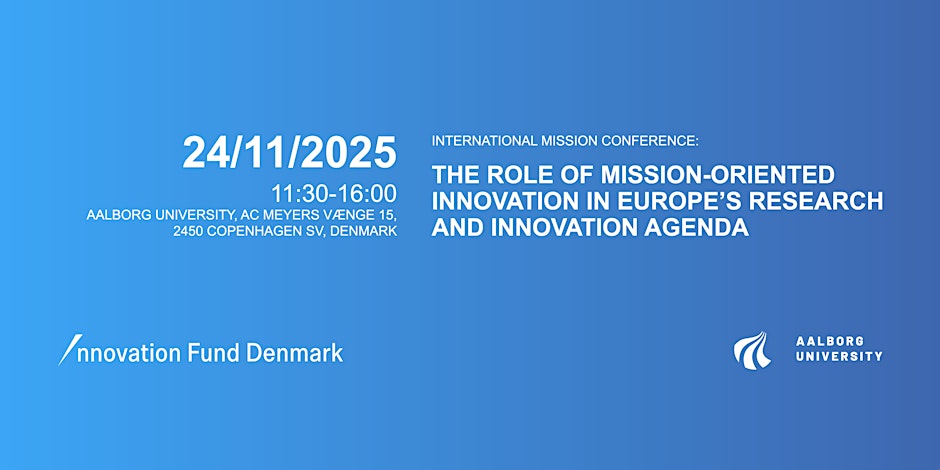 24/11/2025
11:30-16:00
AALBORG UNIVERSITY, AC MEYERS VÆNGE 15, 2450 COPENHAGEN SV, DENMARK

INTERNATIONAL MISSION CONFERENCE:
THE ROLE OF MISSION-ORIENTED INNOVATION IN EUROPE'S RESEARCH AND INNOVATION AGENDA

Innovation Fund Denmark

AALBORG UNIVERSITY